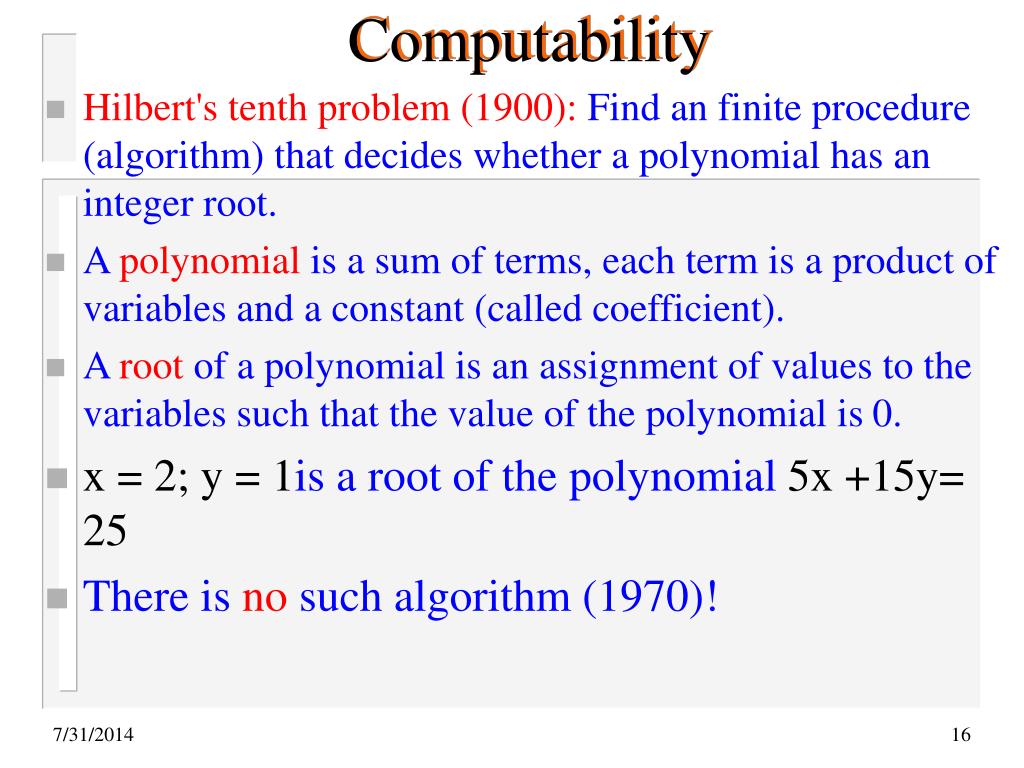 Computability

Hilbert's tenth problem (1900): Find an finite procedure (algorithm) that decides whether a polynomial has an integer root.

A polynomial is a sum of terms, each term is a product of variables and a constant (called coefficient).

A root of a polynomial is an assignment of values to the variables such that the value of the polynomial is 0.

x = 2; y = 1is a root of the polynomial 5x +15y= 25

There is no such algorithm (1970)!

7/31/2014

16